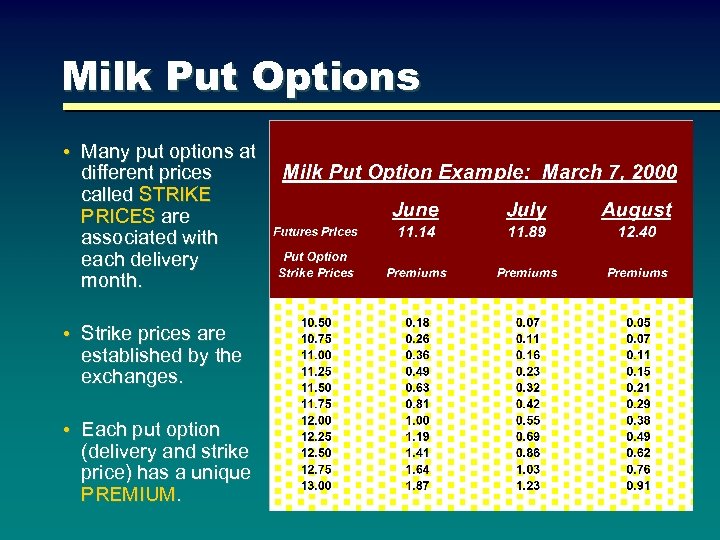 Milk Put Options

• Many put options at different prices called STRIKE PRICES are associated with each delivery month.

• Strike prices are established by the exchanges.

• Each put option (delivery and strike price) has a unique PREMIUM.

Milk Put Option Example: March 7, 2000

| | June | July | August |
|---|---|---|---|
| Futures Prices | 11.14 | 11.89 | 12.40 |
| Put Option Strike Prices | Premiums | Premiums | Premiums |
| 10.50 | 0.18 | 0.07 | 0.05 |
| 10.75 | 0.26 | 0.11 | 0.07 |
| 11.00 | 0.36 | 0.16 | 0.11 |
| 11.25 | 0.49 | 0.23 | 0.15 |
| 11.50 | 0.63 | 0.32 | 0.21 |
| 11.75 | 0.81 | 0.42 | 0.29 |
| 12.00 | 1.00 | 0.55 | 0.38 |
| 12.25 | 1.19 | 0.69 | 0.49 |
| 12.50 | 1.41 | 0.86 | 0.62 |
| 12.75 | 1.64 | 1.03 | 0.76 |
| 13.00 | 1.87 | 1.23 | 0.91 |